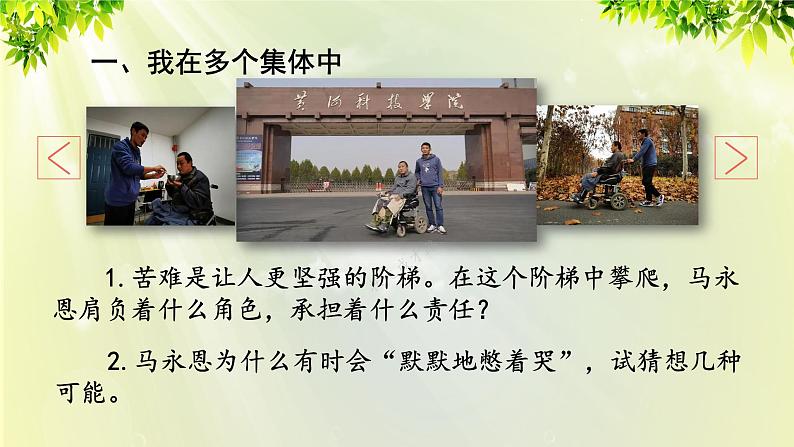 一、我在多个集体中

黄河科技学院

1. 苦难是让人更坚强的阶梯。在这个阶梯中攀爬，马永恩肩负着什么角色，承担着什么责任？

2. 马永恩为什么有时会“默默地憋着哭”，试猜想几种可能。